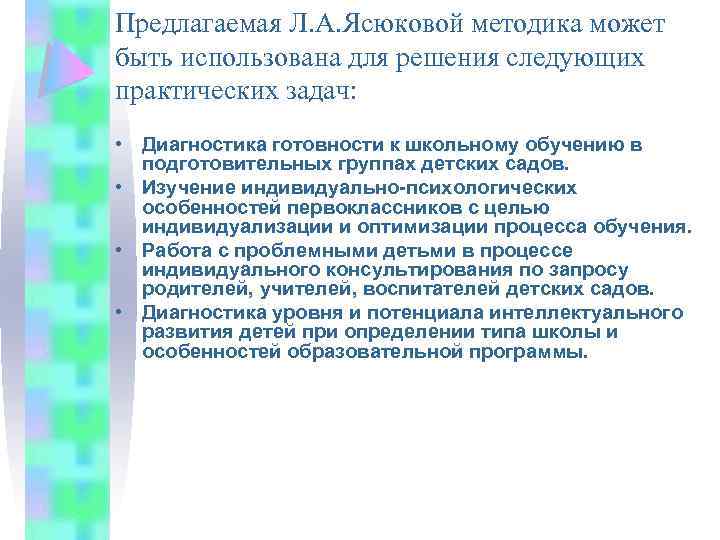 Предлагаемая Л.А.Ясюковой методика может быть использована для решения следующих практических задач:

• Диагностика готовности к школьному обучению в подготовительных группах детских садов.
• Изучение индивидуально-психологических особенностей первоклассников с целью индивидуализации и оптимизации процесса обучения.
• Работа с проблемными детьми в процессе индивидуального консультирования по запросу родителей, учителей, воспитателей детских садов.
• Диагностика уровня и потенциала интеллектуального развития детей при определении типа школы и особенностей образовательной программы.